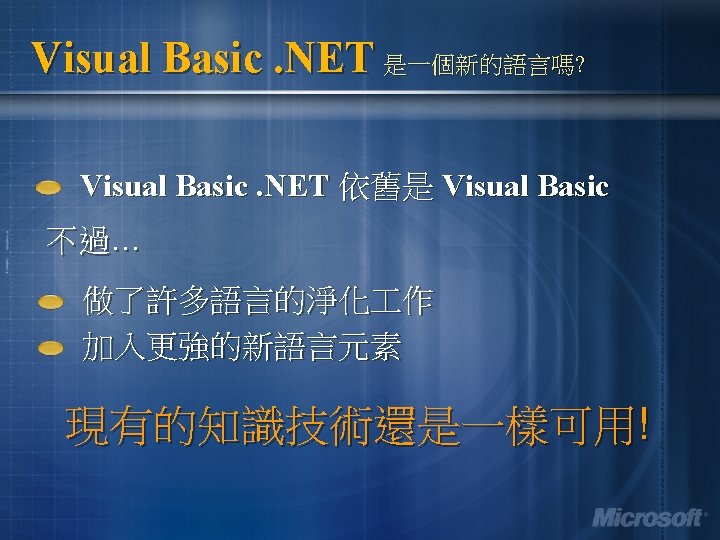 Visual Basic .NET 是一個新的語言嗎?

Visual Basic .NET 依舊是 Visual Basic

不過…

做了許多語言的淨化工作

加入更強的新語言元素

現有的知識技術還是一樣可用!

Microsoft